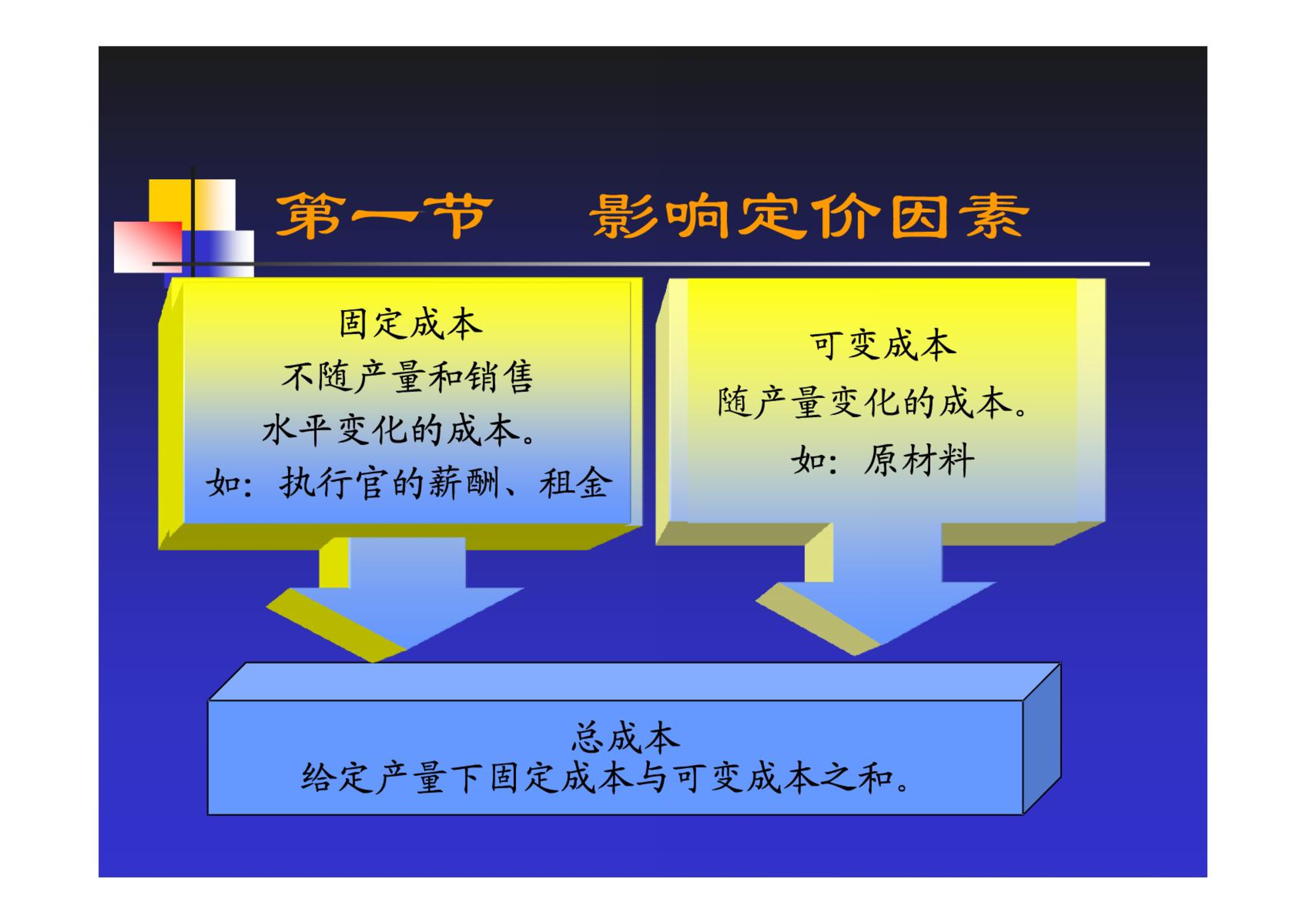 第一节　影响定价因素

固定成本
不随产量和销售水平变化的成本。
如：执行官的薪酬、租金

可变成本
随产量变化的成本。
如：原材料

总成本
给定产量下固定成本与可变成本之和。